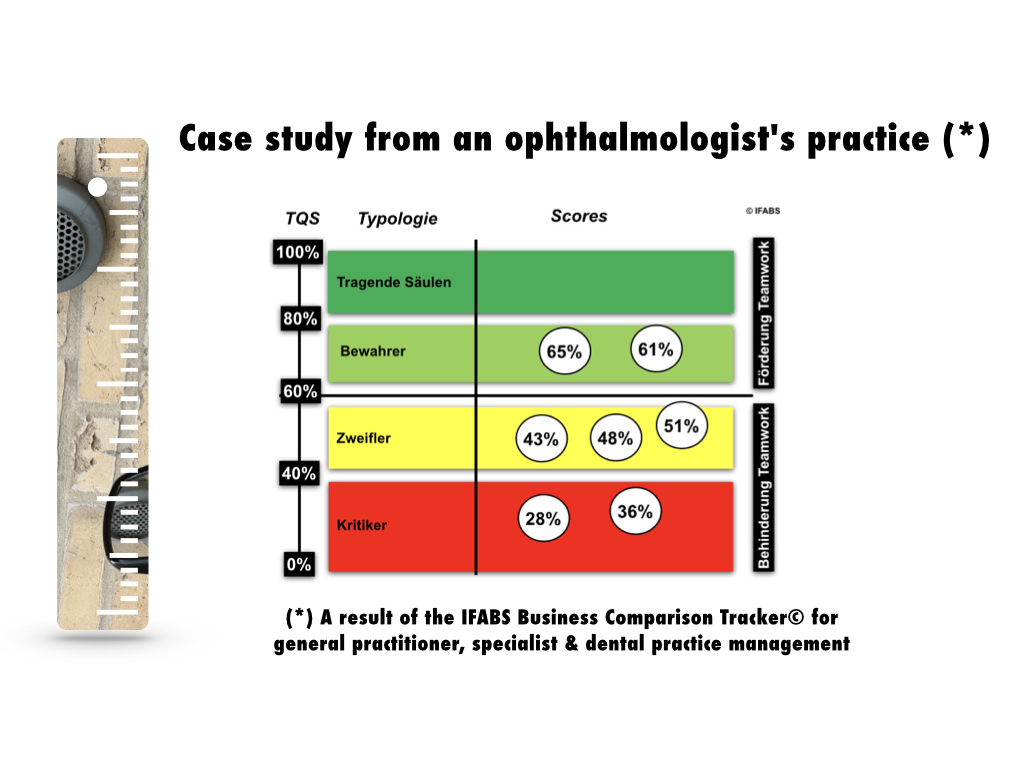 Case study from an ophthalmologist's practice (*)

TQS Typologie Scores © IFABS

100%

Tragende Säulen

80%

Bewahrer 65% 61%

60%

Zweifler 43% 48% 51%

40%

Kritiker 28% 36%

0%

Förderung Teamwork

Behinderung Teamwork

(*) A result of the IFABS Business Comparison Tracker© for general practitioner, specialist & dental practice management